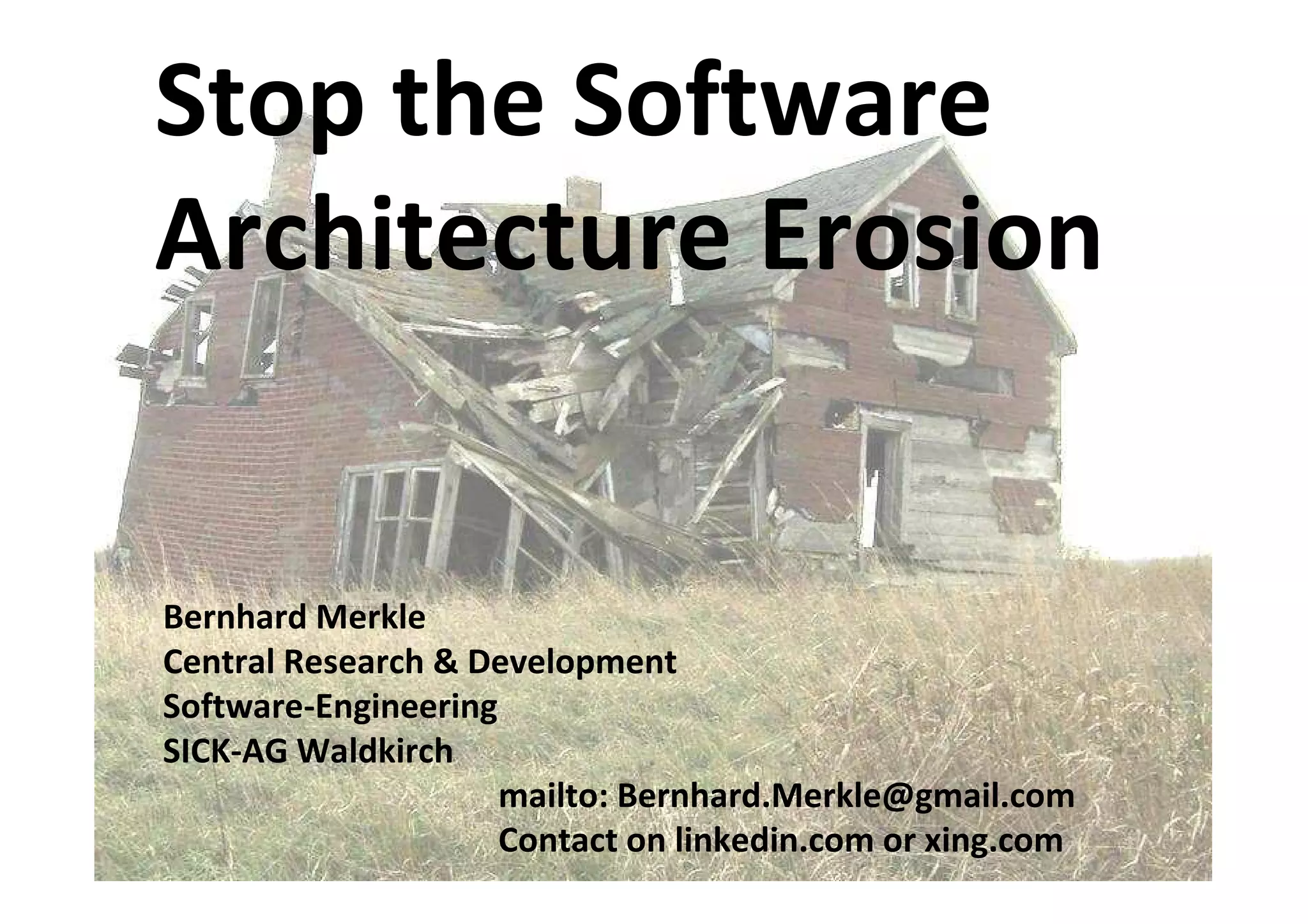 Stop the Software Architecture Erosion

Bernhard Merkle
Central Research & Development
Software-Engineering
SICK-AG Waldkirch

mailto: Bernhard.Merkle@gmail.com
Contact on linkedin.com or xing.com